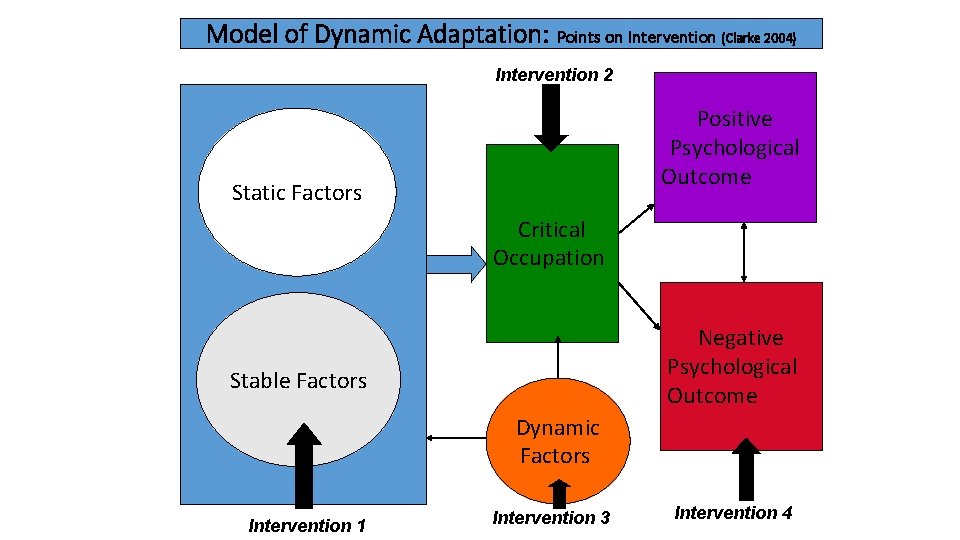 Model of Dynamic Adaptation: Points on Intervention (Clarke 2004)

Intervention 2

Static Factors

Stable Factors

Critical Occupation

Positive Psychological Outcome

Negative Psychological Outcome

Dynamic Factors

Intervention 1

Intervention 3

Intervention 4